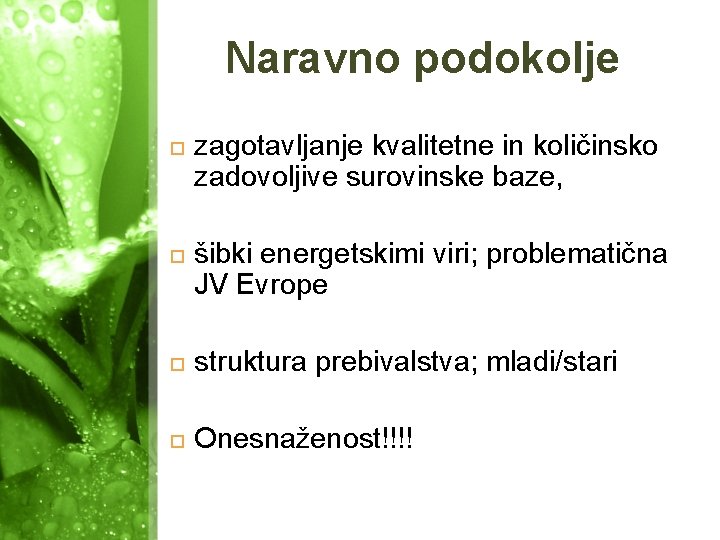 Naravno podokolje

zagotavljanje kvalitetne in količinsko zadovoljive surovinske baze,

šibki energetskimi viri; problematična JV Evrope

struktura prebivalstva; mladi/stari

Onesnaženost!!!!